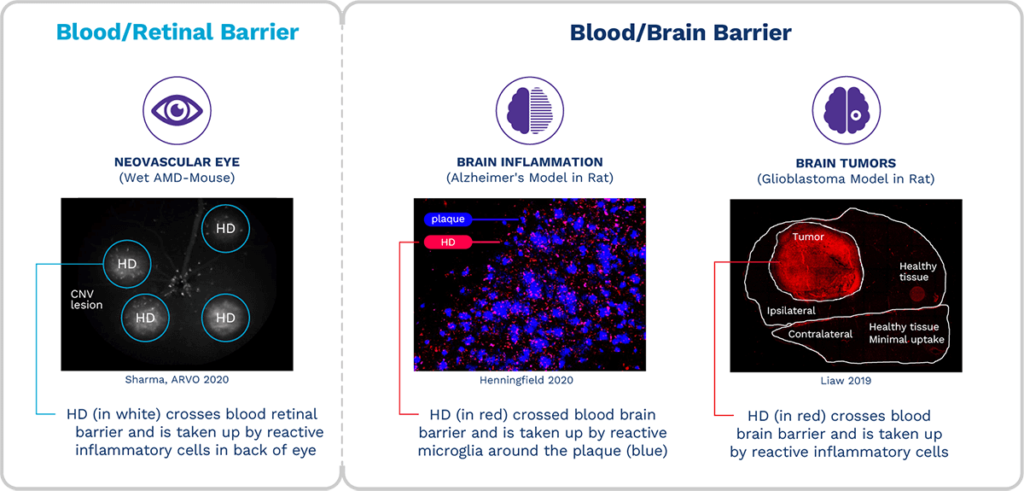 Blood/Retinal Barrier

NEOVASCULAR EYE
(Wet AMD-Mouse)

HD
HD
CNV lesion
HD
HD

Sharma, ARVO 2020

HD (in white) crosses blood retinal barrier and is taken up by reactive inflammatory cells in back of eye

Blood/Brain Barrier

BRAIN INFLAMMATION
(Alzheimer's Model in Rat)

plaque
HD

Henningfield 2020

HD (in red) crossed blood brain barrier and is taken up by reactive microglia around the plaque (blue)

BRAIN TUMORS
(Glioblastoma Model in Rat)

Tumor
Healthy tissue
Ipsilateral
Contralateral
Healthy tissue Minimal uptake

Liaw 2019

HD (in red) crosses blood brain barrier and is taken up by reactive inflammatory cells